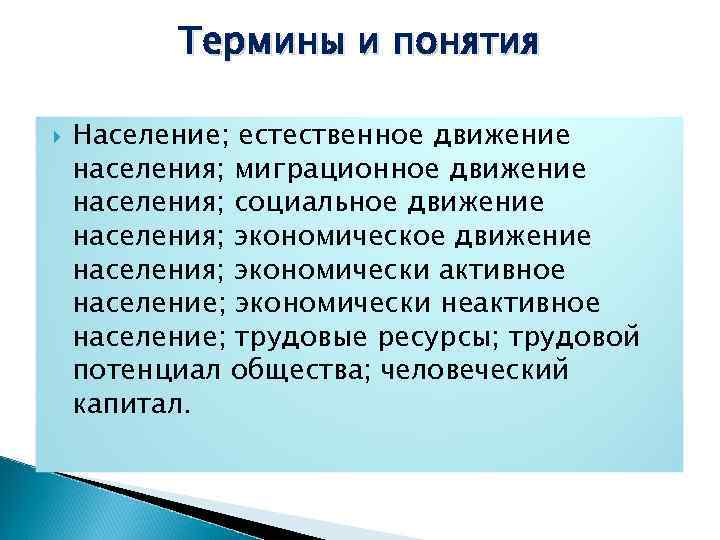 Термины и понятия

Население; естественное движение населения; миграционное движение населения; социальное движение населения; экономическое движение населения; экономически активное население; экономически неактивное население; трудовые ресурсы; трудовой потенциал общества; человеческий капитал.